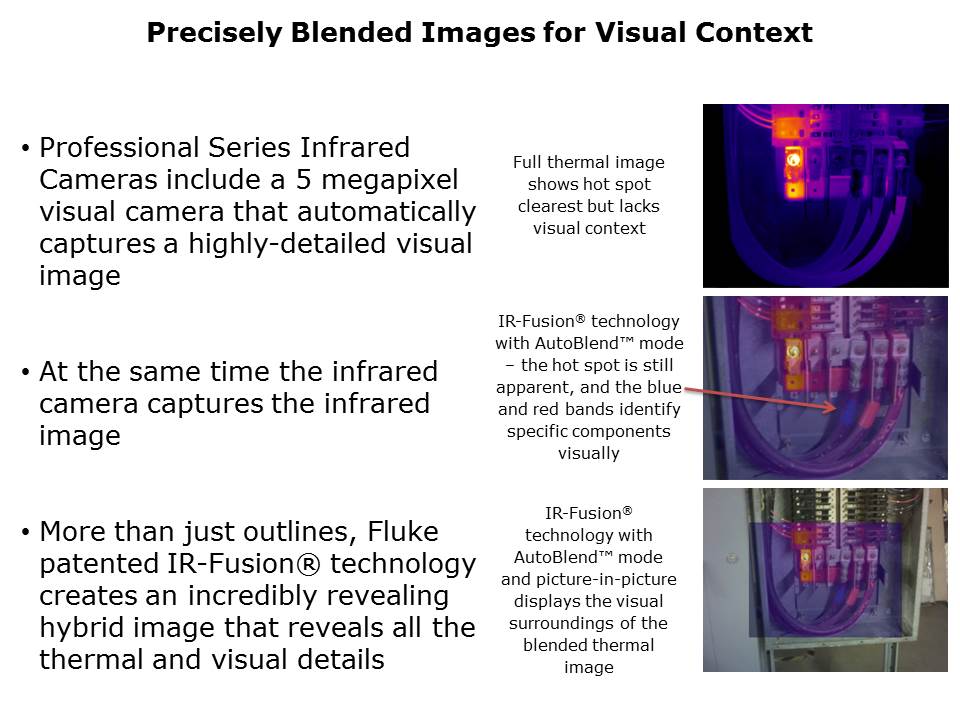 Precisely Blended Images for Visual Context

• Professional Series Infrared Cameras include a 5 megapixel visual camera that automatically captures a highly-detailed visual image

• At the same time the infrared camera captures the infrared image

• More than just outlines, Fluke patented IR-Fusion® technology creates an incredibly revealing hybrid image that reveals all the thermal and visual details

Full thermal image shows hot spot clearest but lacks visual context

IR-Fusion® technology with AutoBlend™ mode – the hot spot is still apparent, and the blue and red bands identify specific components visually

IR-Fusion® technology with AutoBlend™ mode and picture-in-picture displays the visual surroundings of the blended thermal image